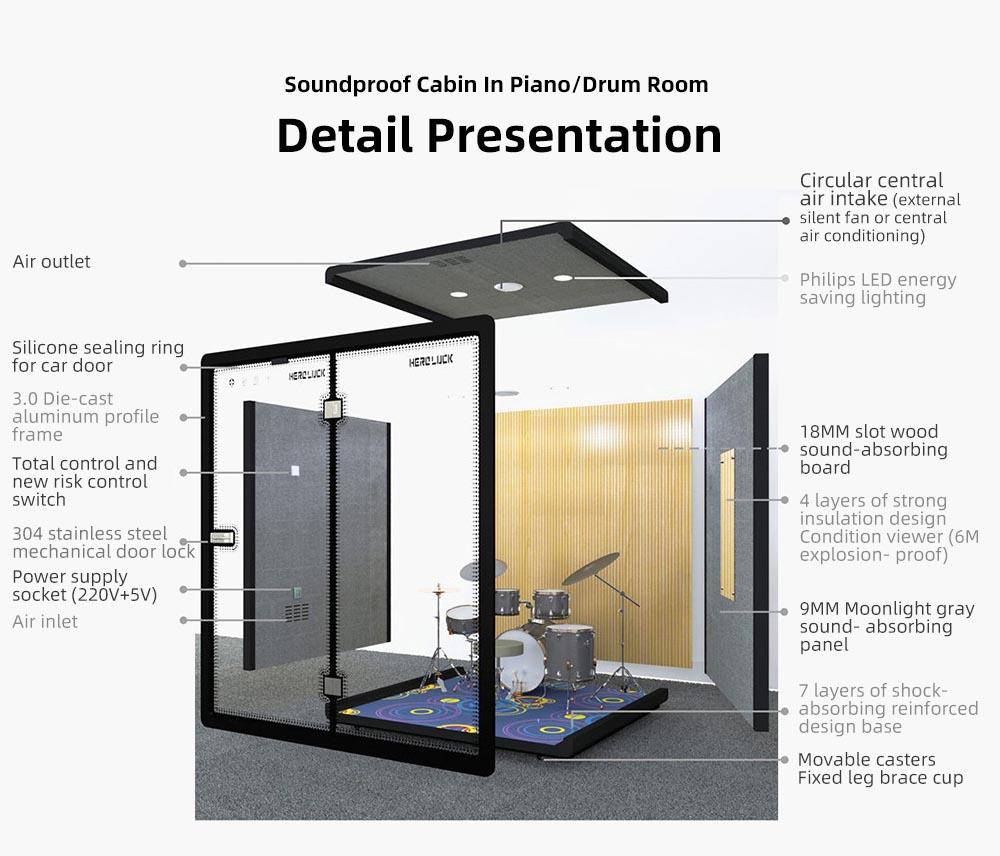 Soundproof Cabin In Piano/Drum Room

Detail Presentation

Air outlet

Silicone sealing ring for car door

3.0 Die-cast aluminum profile frame

Total control and new risk control switch

304 stainless steel mechanical door lock

Power supply socket (220V+5V)

Air inlet

HEROLUCK

HEROLUCK

Circular central air intake (external silent fan or central air conditioning)

Philips LED energy saving lighting

18MM slot wood sound-absorbing board

4 layers of strong insulation design Condition viewer (6M explosion- proof)

9MM Moonlight gray sound- absorbing panel

7 layers of shock-absorbing reinforced design base

Movable casters Fixed leg brace cup